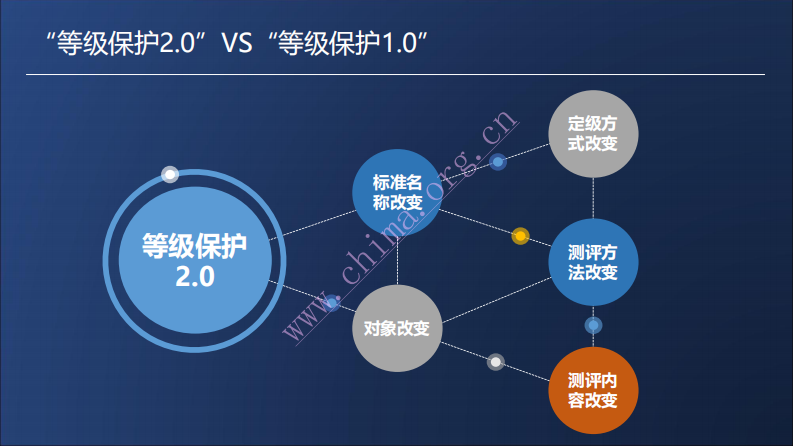 “等级保护2.0” VS “等级保护1.0”

等级保护 2.0

标准名称改变

对象改变

定级方式改变

测评方法改变

测评内容改变

www.chima.org.cn